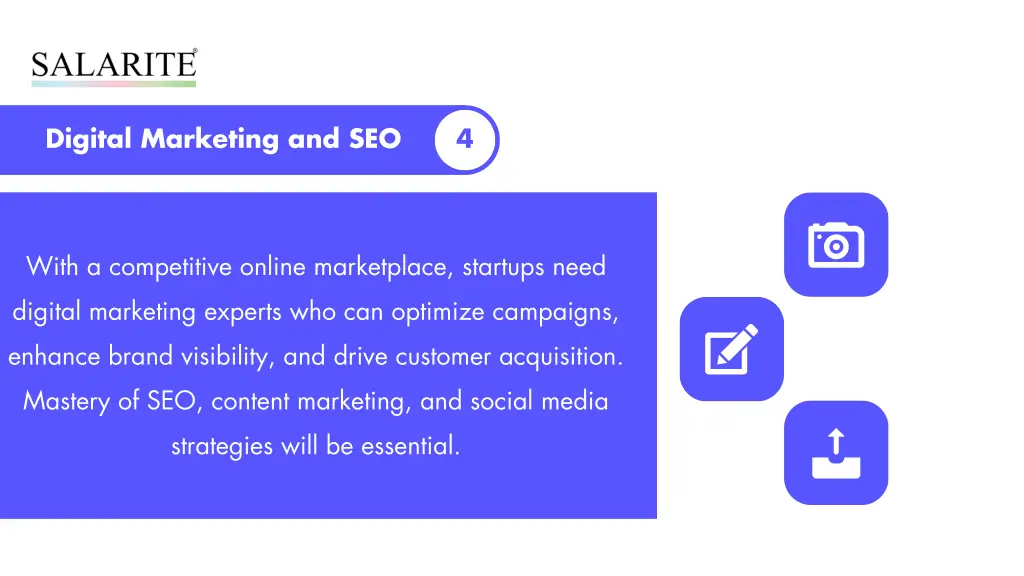 SALARITE®

Digital Marketing and SEO

4

With a competitive online marketplace, startups need digital marketing experts who can optimize campaigns, enhance brand visibility, and drive customer acquisition. Mastery of SEO, content marketing, and social media strategies will be essential.